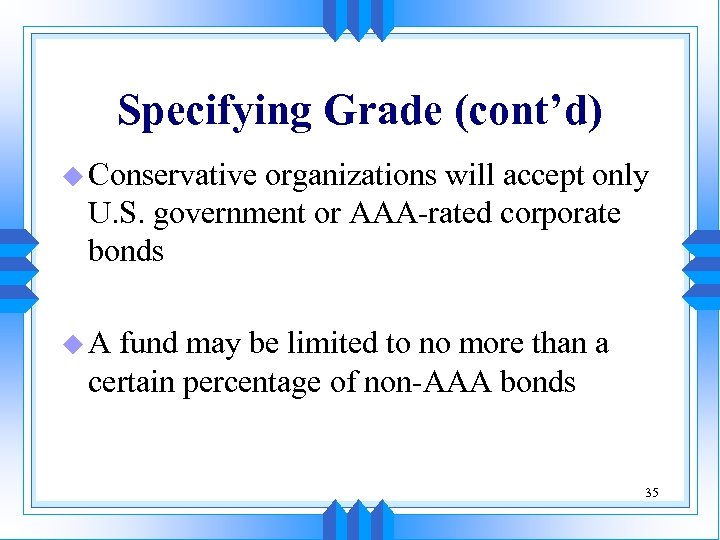 Specifying Grade (cont’d)

Conservative organizations will accept only U.S. government or AAA-rated corporate bonds

A fund may be limited to no more than a certain percentage of non-AAA bonds

35